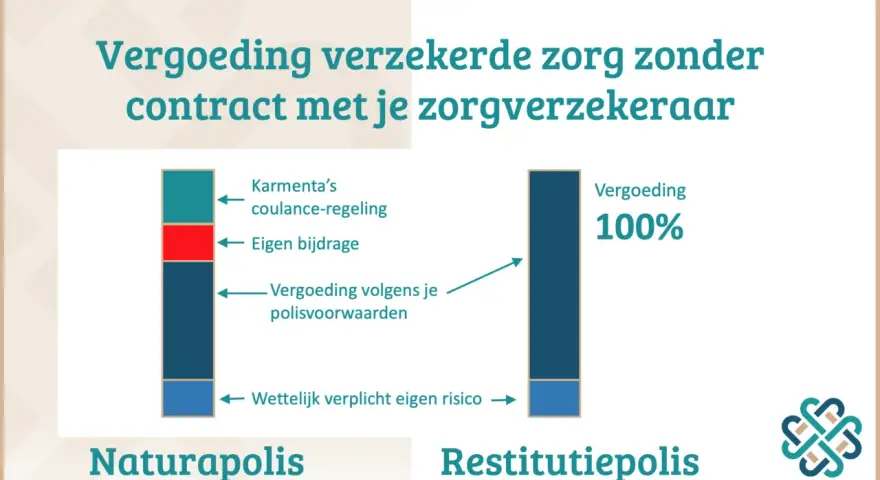 Vergoeding verzekerde zorg zonder contract met je zorgverzekeraar

Karmenta's coulance-regeling

Eigen bijdrage

Vergoeding volgens je polisvoorwaarden

Wettelijk verplicht eigen risico

Vergoeding
100%

Naturapolis

Restitutiepolis